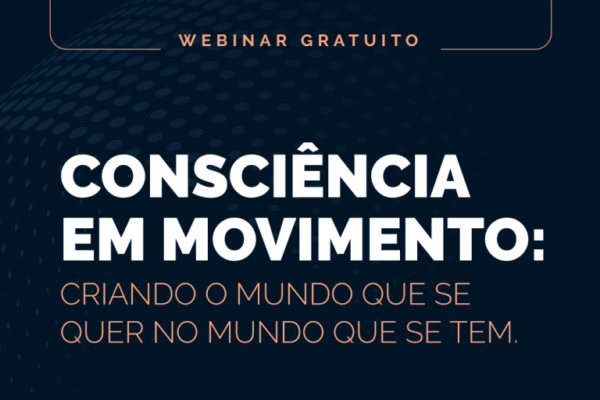 WEBINAR GRATUITO

CONSCIÊNCIA EM MOVIMENTO:

CRIANDO O MUNDO QUE SE QUER NO MUNDO QUE SE TEM.